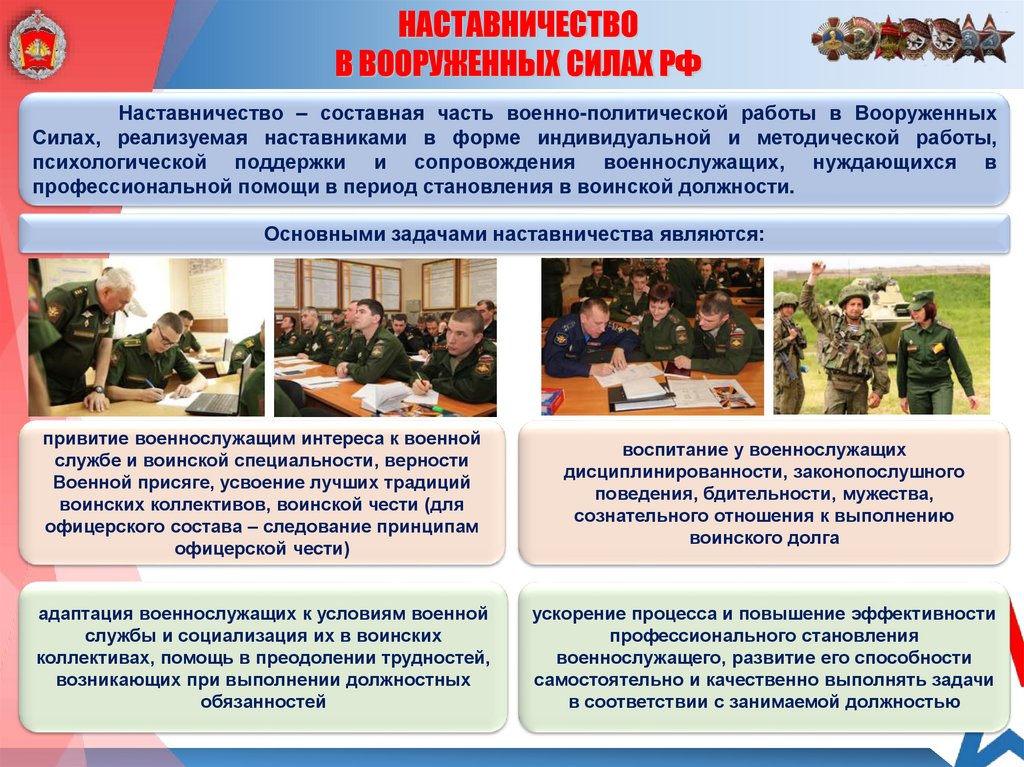 НАСТАВНИЧЕСТВО
В ВООРУЖЕННЫХ СИЛАХ РФ

Наставничество – составная часть военно-политической работы в Вооруженных Силах, реализуемая наставниками в форме индивидуальной и методической работы, психологической поддержки и сопровождения военнослужащих, нуждающихся в профессиональной помощи в период становления в воинской должности.

Основными задачами наставничества являются:

привитие военнослужащим интереса к военной службе и воинской специальности, верности Военной присяге, усвоение лучших традиций воинских коллективов, воинской чести (для офицерского состава – следование принципам офицерской чести)

воспитание у военнослужащих дисциплинированности, законопослушного поведения, бдительности, мужества, сознательного отношения к выполнению воинского долга

адаптация военнослужащих к условиям военной службы и социализация их в воинских коллективах, помощь в преодолении трудностей, возникающих при выполнении должностных обязанностей

ускорение процесса и повышение эффективности профессионального становления военнослужащего, развитие его способности самостоятельно и качественно выполнять задачи в соответствии с занимаемой должностью